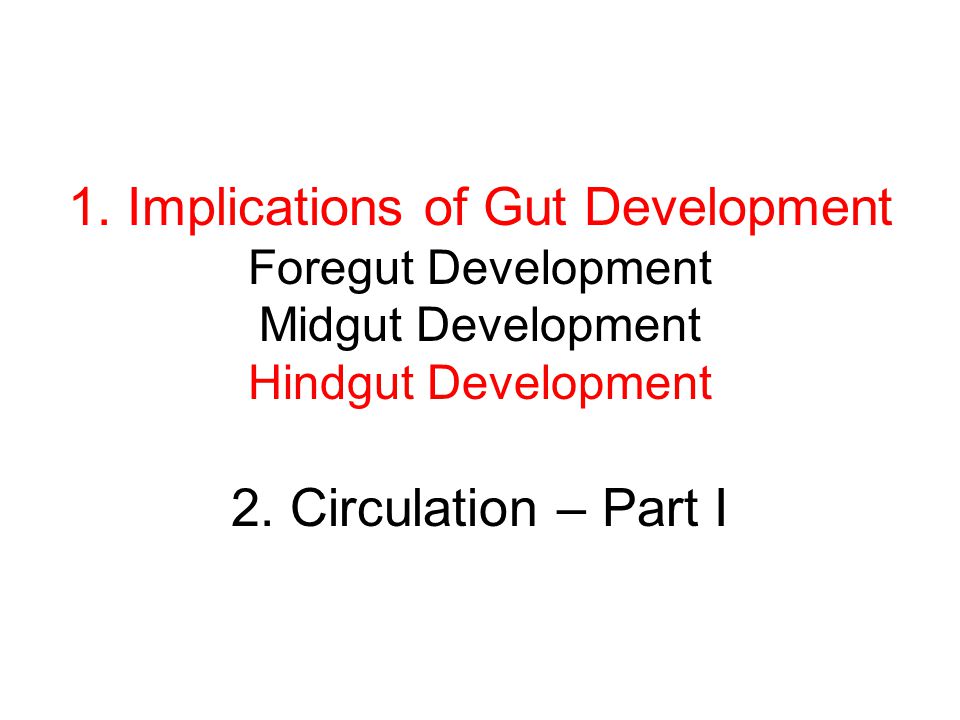 1. Implications of Gut Development
Foregut Development
Midgut Development
Hindgut Development

2. Circulation – Part I